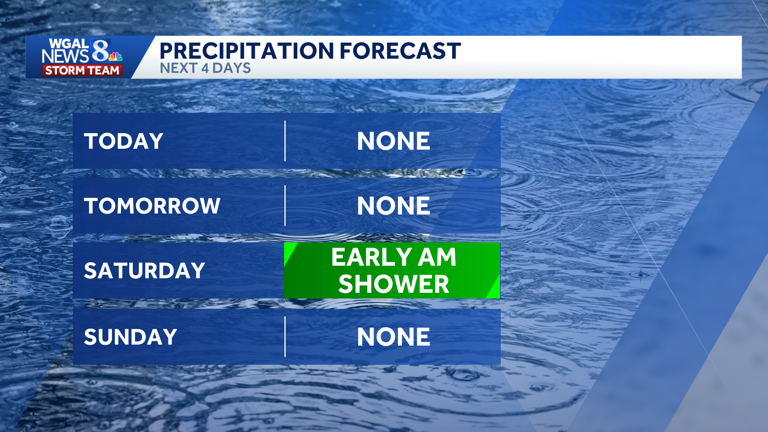 WGAL NEWS 8
STORM TEAM

PRECIPITATION FORECAST
NEXT 4 DAYS

TODAY
NONE

TOMORROW
NONE

SATURDAY
EARLY AM SHOWER

SUNDAY
NONE